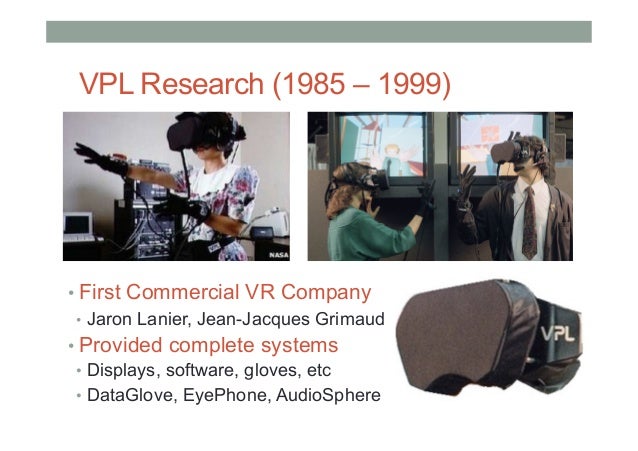 VPL Research (1985 – 1999)

NASA

• First Commercial VR Company
 • Jaron Lanier, Jean-Jacques Grimaud
• Provided complete systems
 • Displays, software, gloves, etc
 • DataGlove, EyePhone, AudioSphere

VPL